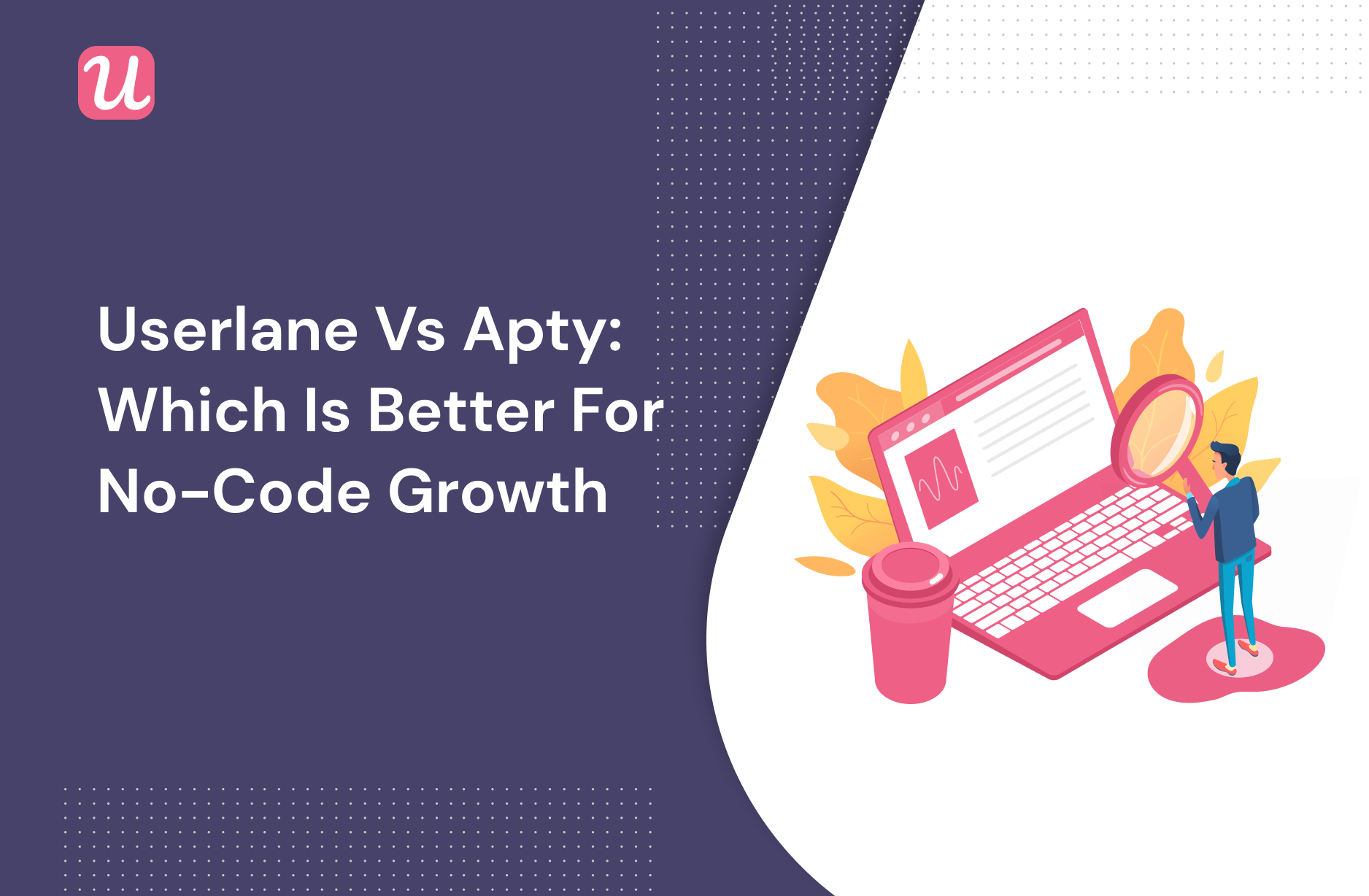 u

Userlane Vs Apty: Which Is Better For No-Code Growth